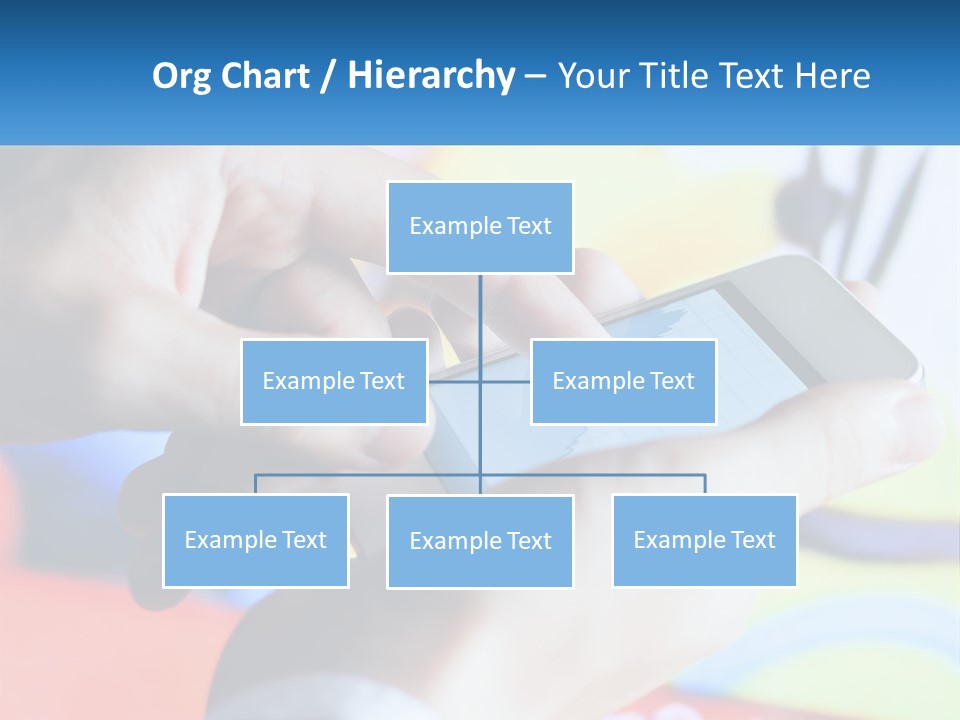 Org Chart / Hierarchy – Your Title Text Here

Example Text

Example Text

Example Text

Example Text

Example Text

Example Text